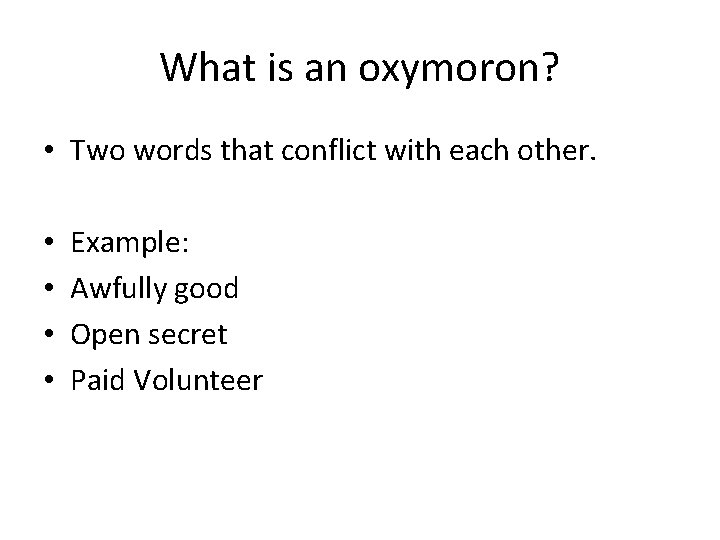 What is an oxymoron?

• Two words that conflict with each other.

• Example:
• Awfully good
• Open secret
• Paid Volunteer